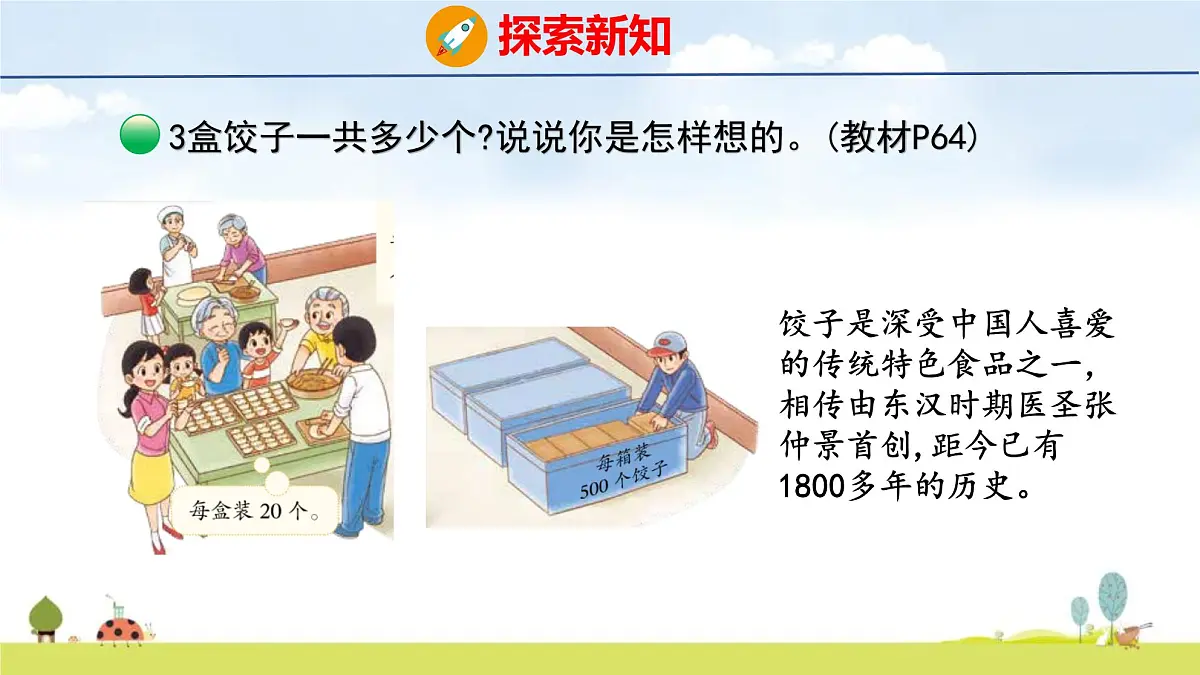 探索新知

3盒饺子一共多少个?说说你是怎样想的。(教材P64)

每盒装 20 个。

每箱装
500 个饺子

饺子是深受中国人喜爱的传统特色食品之一,相传由东汉时期医圣张仲景首创,距今已有1800多年的历史。